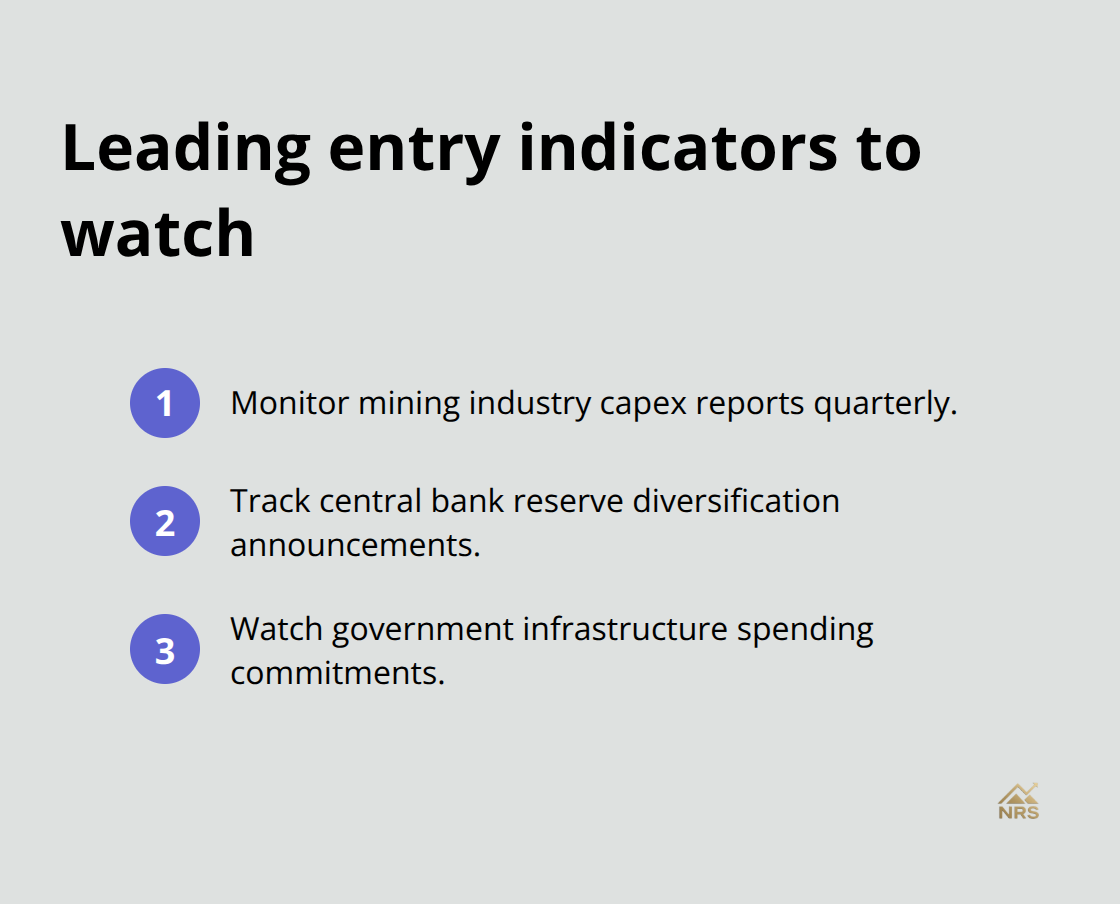 Leading entry indicators to watch

1 Monitor mining industry capex reports quarterly.

2 Track central bank reserve diversification announcements.

3 Watch government infrastructure spending commitments.

NRS